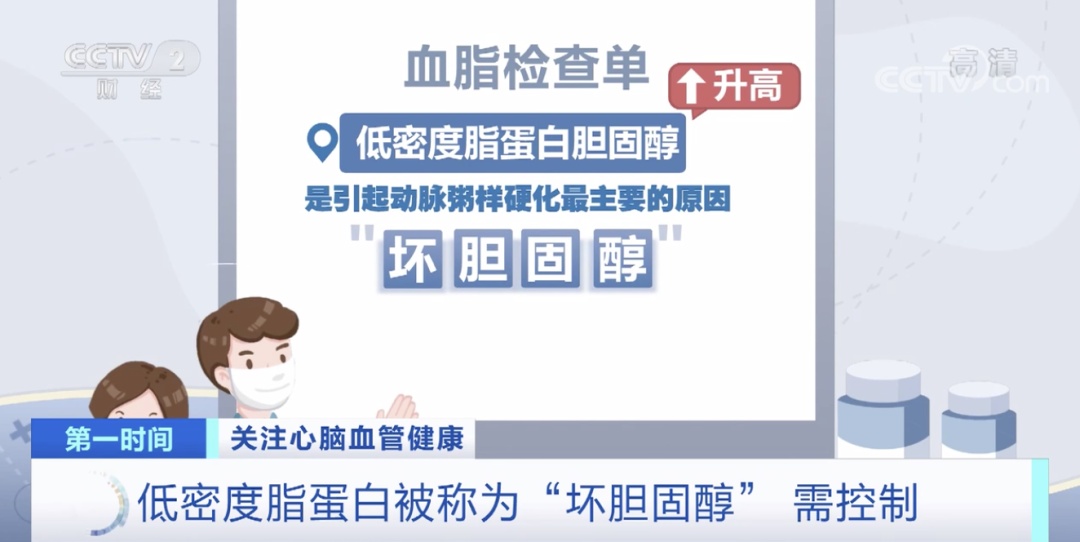 CCTV 2
财经

高清
CCTV.com

血脂检查单

升高

低密度脂蛋白胆固醇

是引起动脉粥样硬化最主要的原因

"坏胆固醇"

第一时间

关注心脑血管健康

低密度脂蛋白被称为“坏胆固醇” 需控制